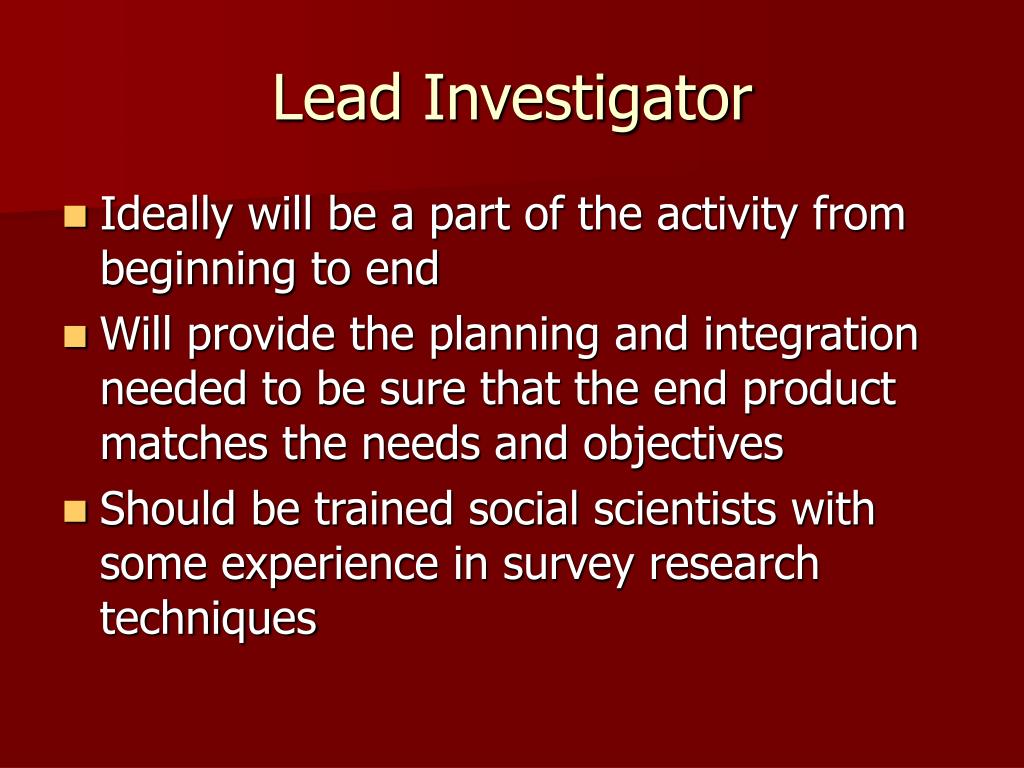 Lead Investigator

- Ideally will be a part of the activity from beginning to end
- Will provide the planning and integration needed to be sure that the end product matches the needs and objectives
- Should be trained social scientists with some experience in survey research techniques